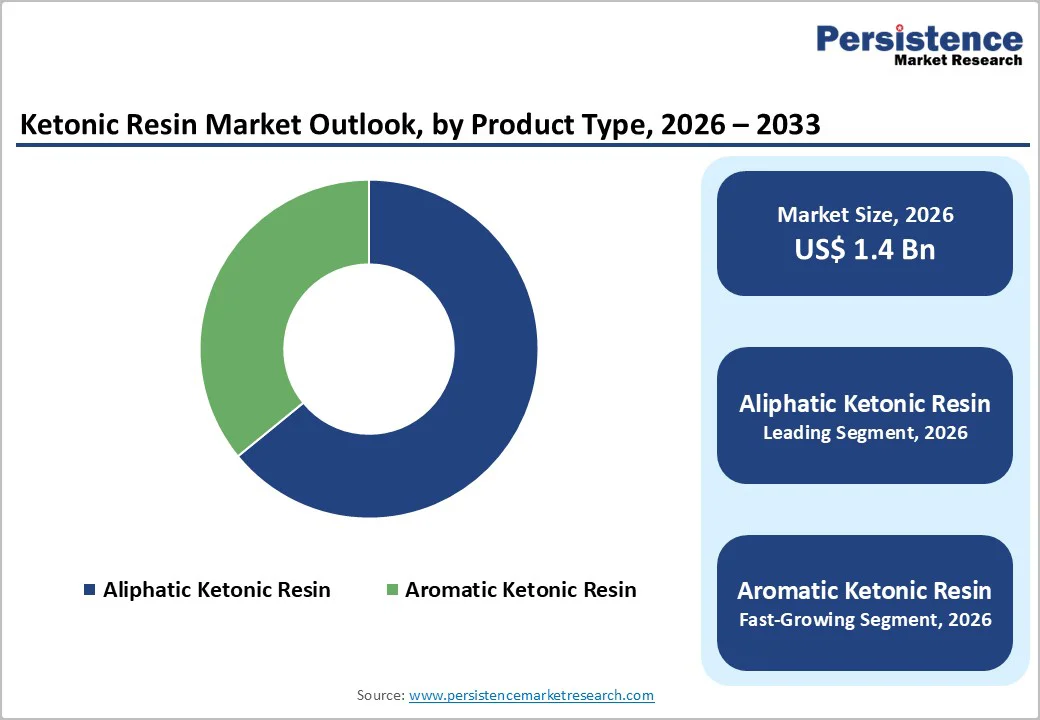 Persistence
Market Research

Ketonic Resin Market Outlook, by Product Type, 2026 – 2033

Aliphatic Ketonic Resin
Aromatic Ketonic Resin

Market Size, 2026
US$ 1.4 Bn

Aliphatic Ketonic Resin
Leading Segment, 2026

Aromatic Ketonic Resin
Fast-Growing Segment, 2026

Source: www.persistencemarketresearch.com